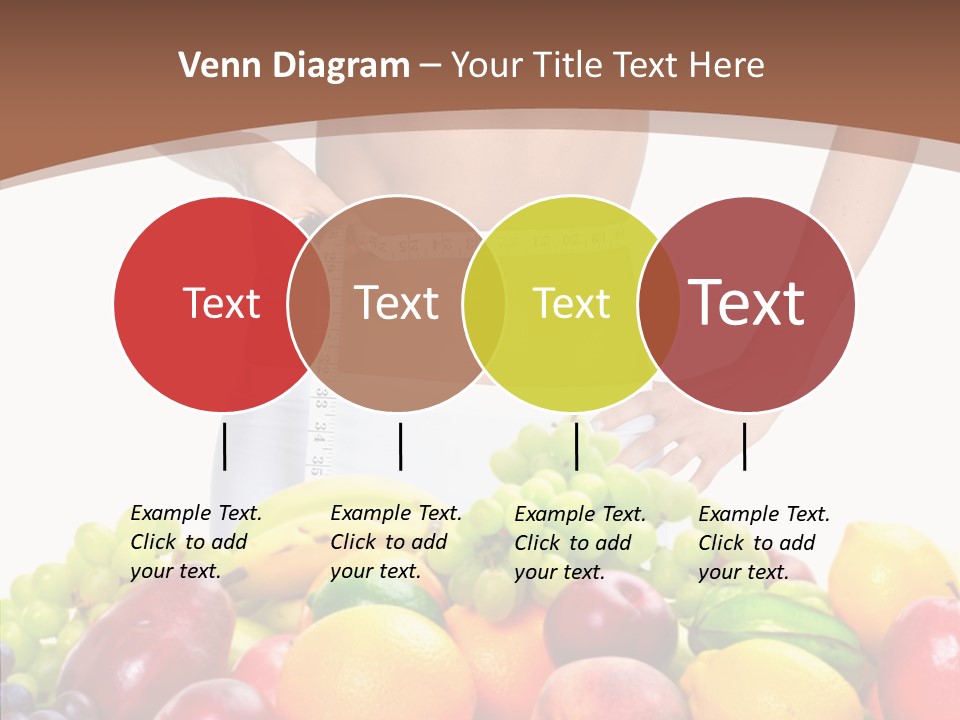 Venn Diagram – Your Title Text Here

Text

Text

Text

Text

Example Text. Click to add your text.

Example Text. Click to add your text.

Example Text. Click to add your text.

Example Text. Click to add your text.